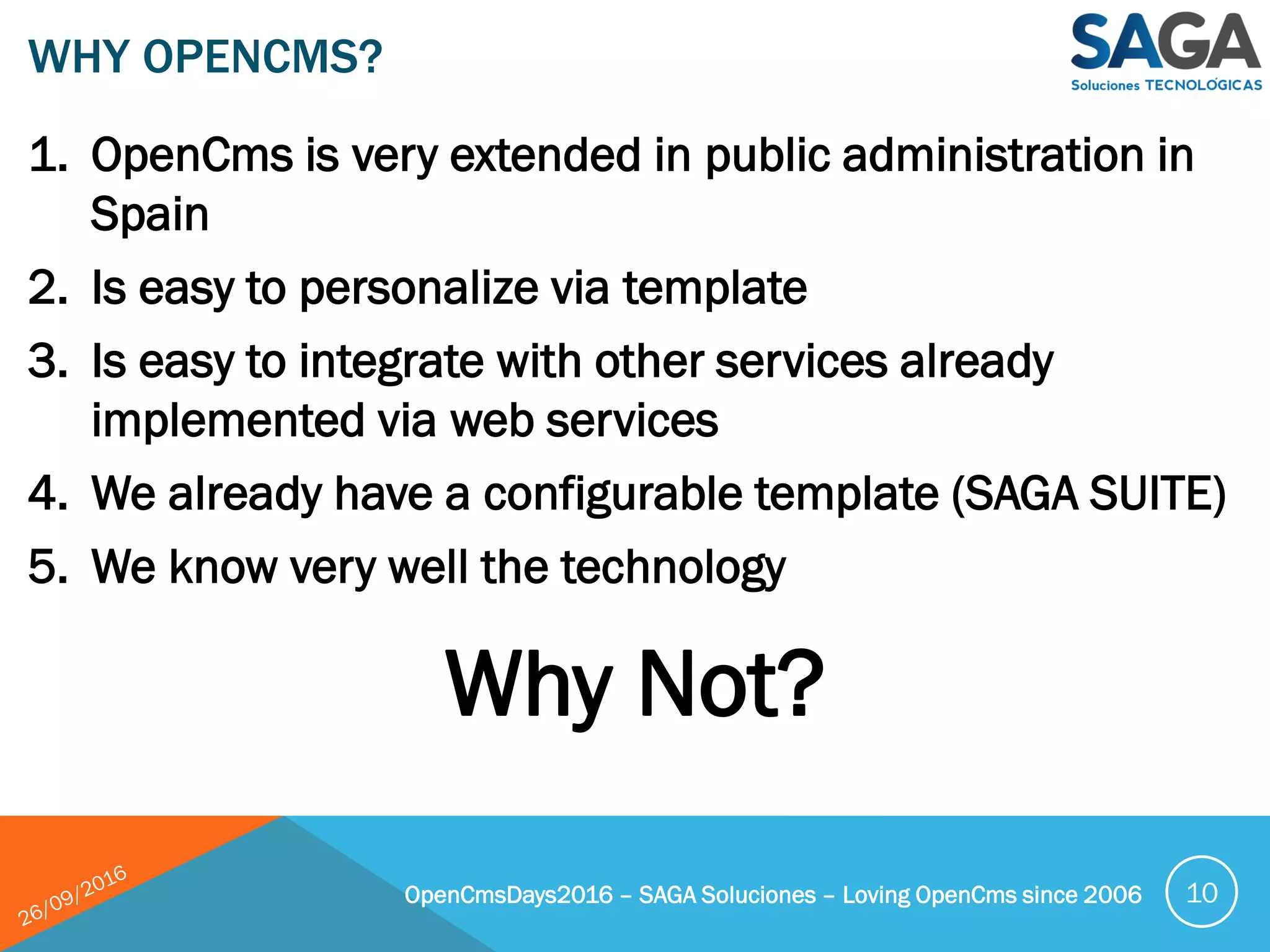 WHY OPENCMS?

SAGA
Soluciones TECNOLÓGICAS

1. OpenCms is very extended in public administration in Spain
2. Is easy to personalize via template
3. Is easy to integrate with other services already implemented via web services
4. We already have a configurable template (SAGA SUITE)
5. We know very well the technology

Why Not?

26/09/2016

OpenCmsDays2016 – SAGA Soluciones – Loving OpenCms since 2006

10